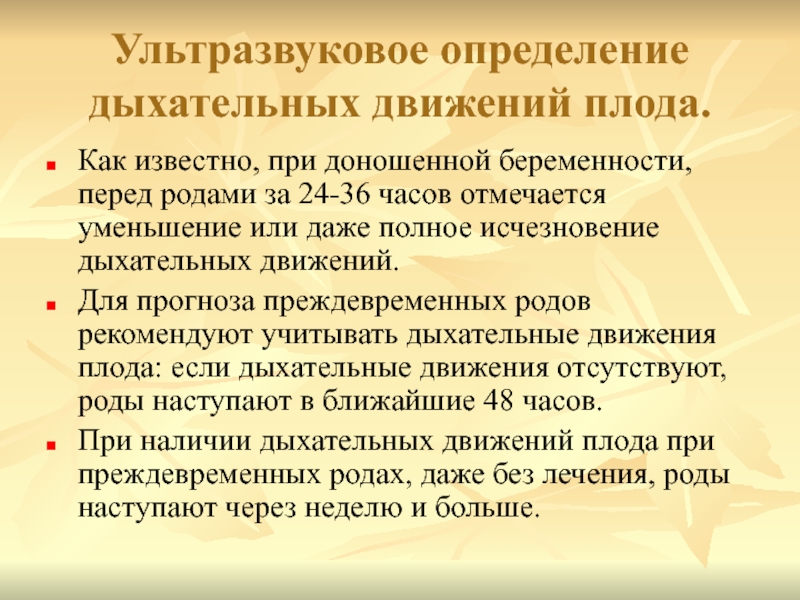 Ультразвуковое определение дыхательных движений плода.

Как известно, при доношенной беременности, перед родами за 24-36 часов отмечается уменьшение или даже полное исчезновение дыхательных движений.

Для прогноза преждевременных родов рекомендуют учитывать дыхательные движения плода: если дыхательные движения отсутствуют, роды наступают в ближайшие 48 часов.

При наличии дыхательных движений плода при преждевременных родах, даже без лечения, роды наступают через неделю и больше.